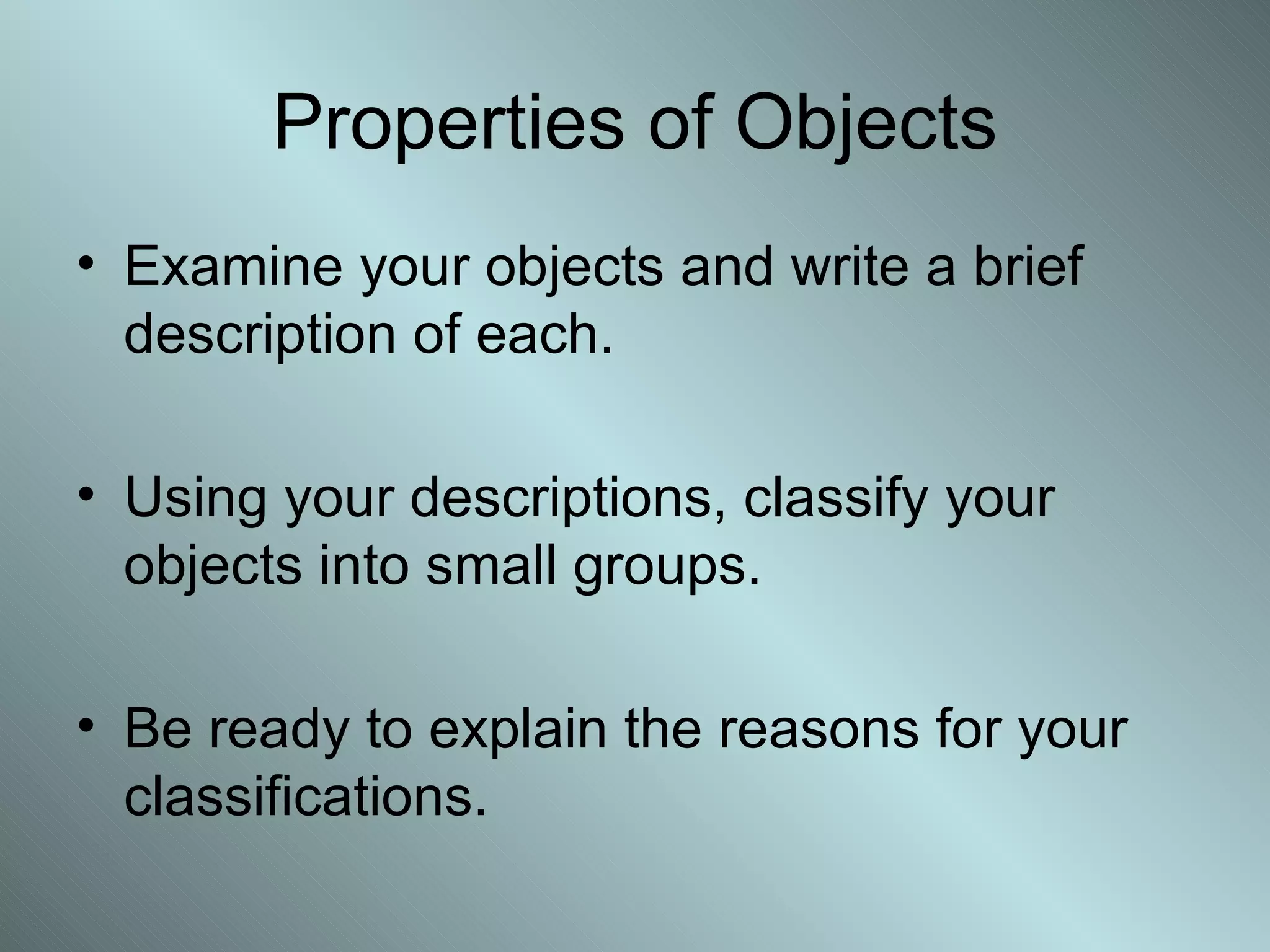 Properties of Objects

• Examine your objects and write a brief description of each.

• Using your descriptions, classify your objects into small groups.

• Be ready to explain the reasons for your classifications.